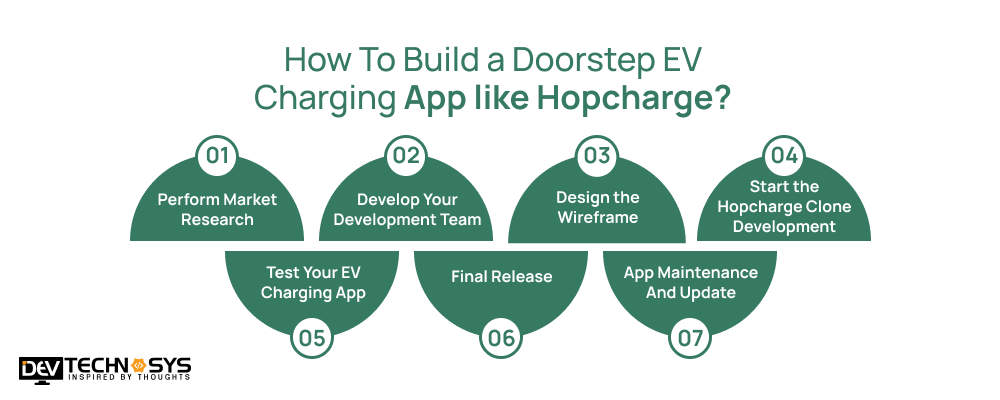 How To Build a Doorstep EV Charging App like Hopcharge?

01
Perform Market Research

02
Develop Your Development Team

03
Design the Wireframe

04
Start the Hopcharge Clone Development

Test Your EV Charging App
05

Final Release
06

App Maintenance And Update
07

DEV TECHNOSYS
INSPIRED BY THOUGHTS